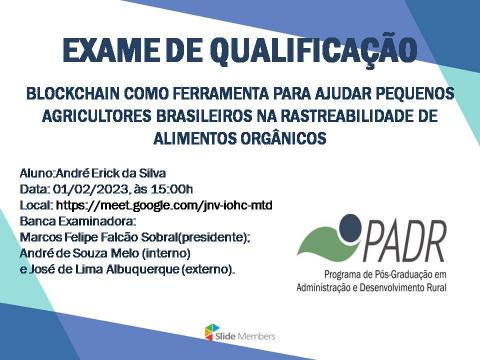 EXAME DE QUALIFICAÇÃO

BLOCKCHAIN COMO FERRAMENTA PARA AJUDAR PEQUENOS AGRICULTORES BRASILEIROS NA RASTREABILIDADE DE ALIMENTOS ORGÂNICOS

Aluno:André Erick da Silva
Data: 01/02/2023, às 15:00h
Local: https://meet.google.com/jnv-iohc-mtd
Banca Examinadora:
Marcos Felipe Falcão Sobral(presidente);
André de Souza Melo (interno)
e José de Lima Albuquerque (externo).

PADR
Programa de Pós-Graduação em Administração e Desenvolvimento Rural

Slide Members